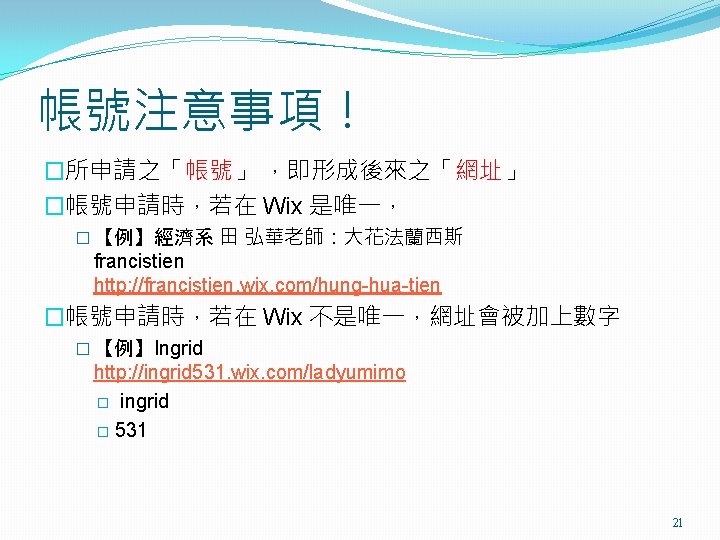 帳號注意事項！

□所申請之「帳號」，即形成後來之「網址」

□帳號申請時，若在 Wix 是唯一，

□ 【例】經濟系 田 弘華老師：大花法蘭西斯 francistien http://francistien.wix.com/hung-hua-tien

□帳號申請時，若在 Wix 不是唯一，網址會被加上數字

□ 【例】Ingrid http://ingrid531.wix.com/ladyumimo

□ ingrid

□ 531

21